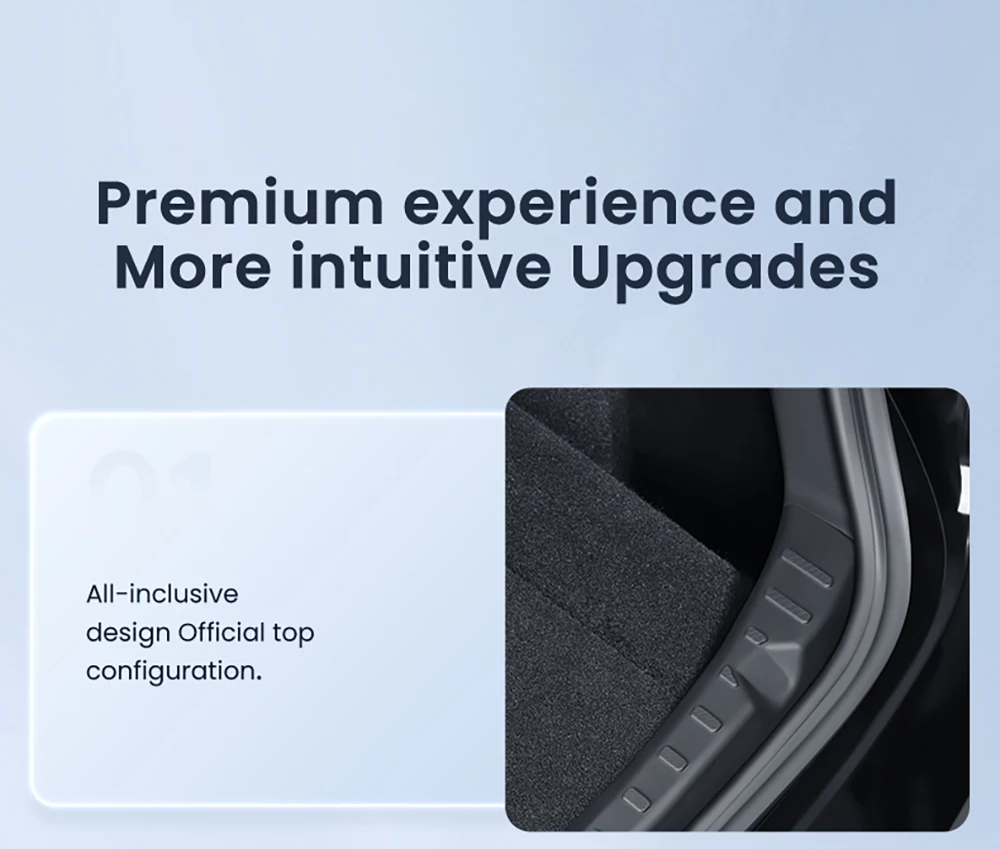 Premium experience and More intuitive Upgrades

01

All-inclusive design Official top configuration.